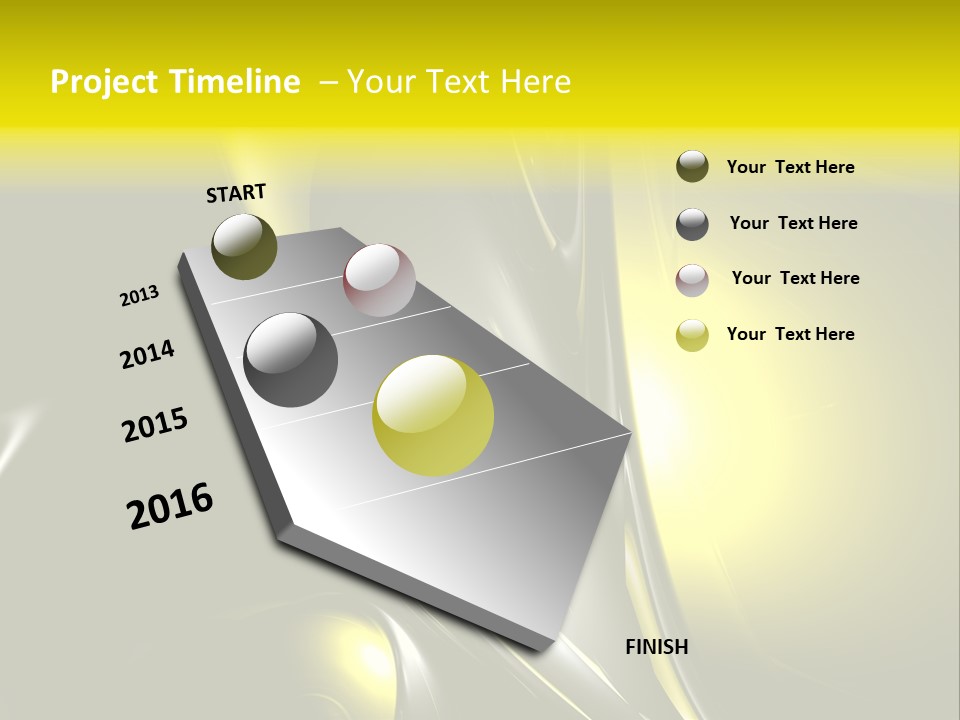 Project Timeline – Your Text Here

START

2013

2014

2015

2016

FINISH

Your Text Here

Your Text Here

Your Text Here

Your Text Here